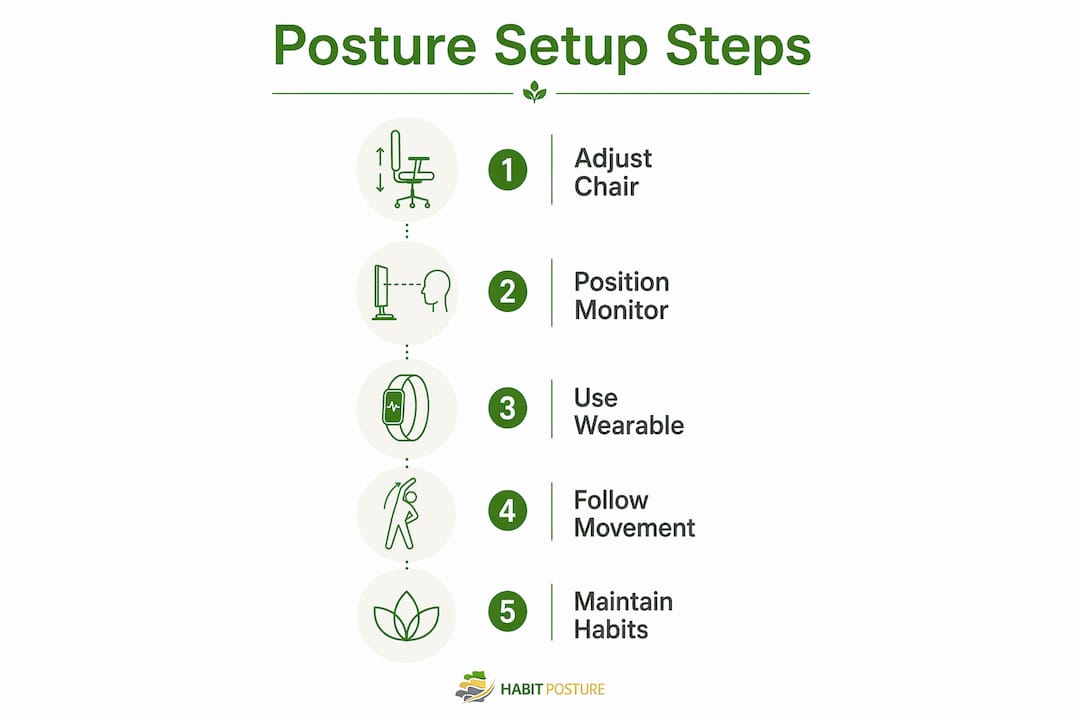 Posture Setup Steps

1 Adjust Chair

2 Position Monitor

3 Use Wearable

4 Follow Movement

5 Maintain Habits

HABIT POSTURE